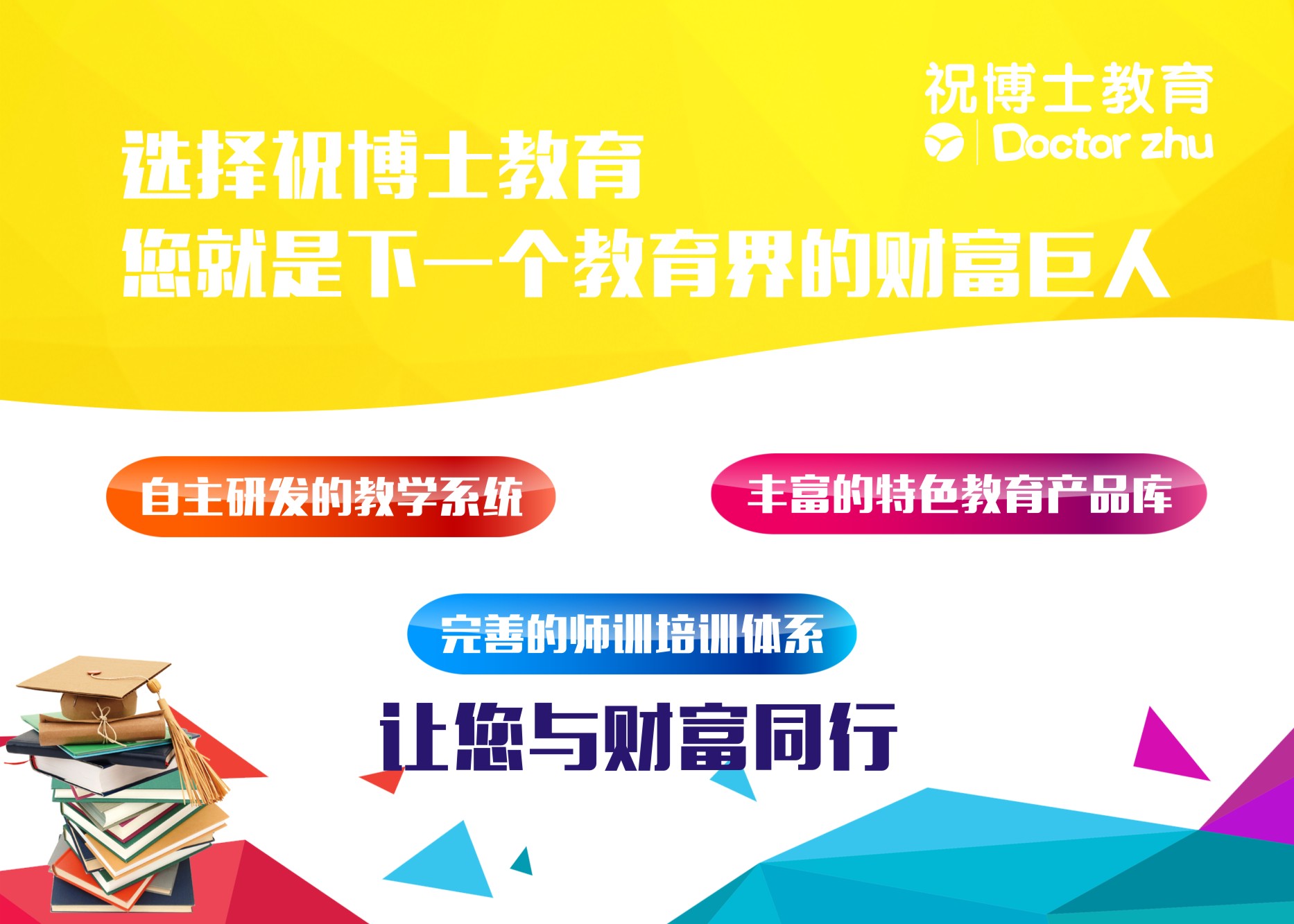 祝博士教育
Doctor zhu

选择祝博士教育
您就是下一个教育界的财富巨人

自主研发的教学系统

丰富的特色教育产品库

完善的师训培训体系

让您与财富同行